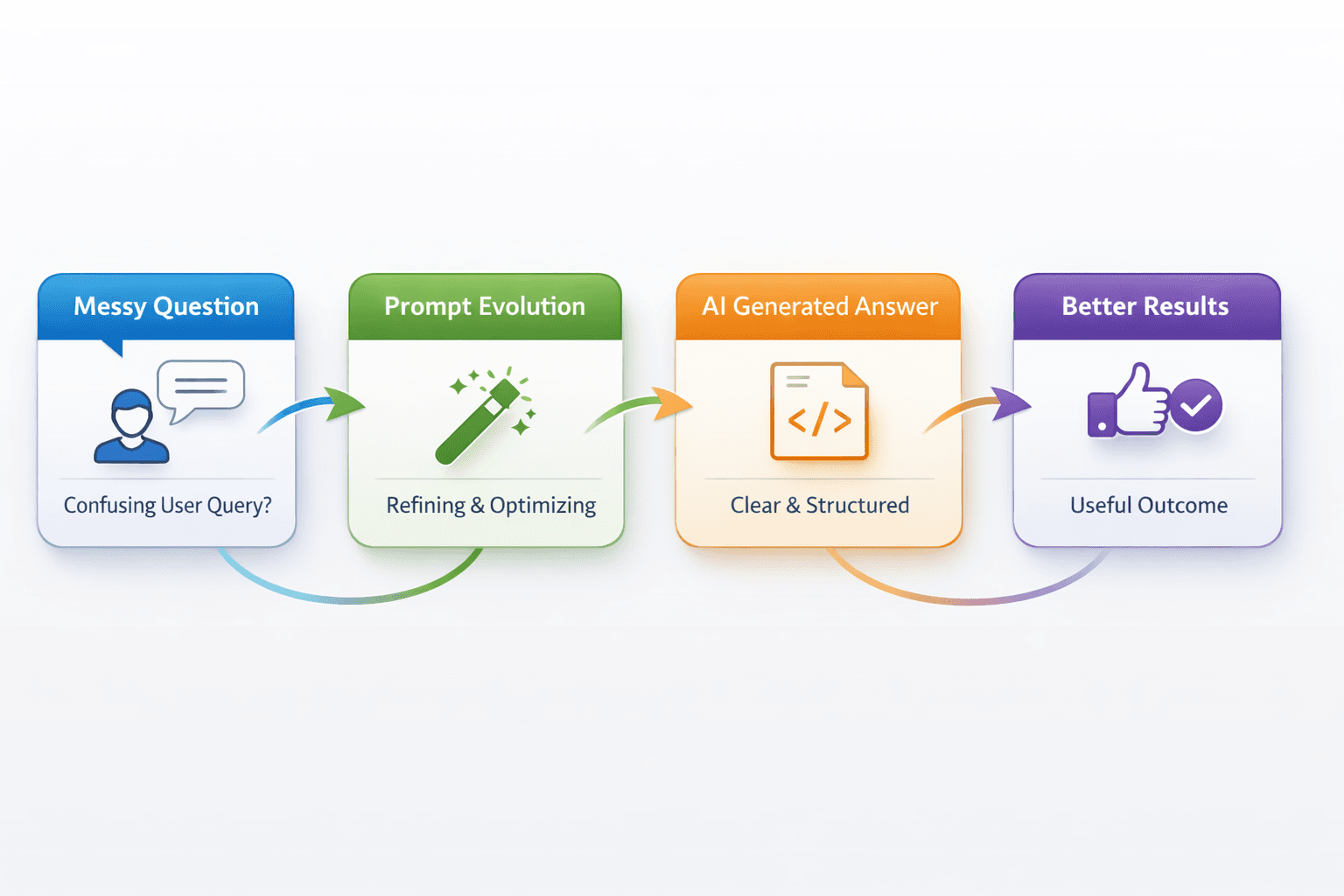 Messy Question

Confusing User Query?

Prompt Evolution

Refining & Optimizing

AI Generated Answer

</>

Clear & Structured

Better Results

Useful Outcome